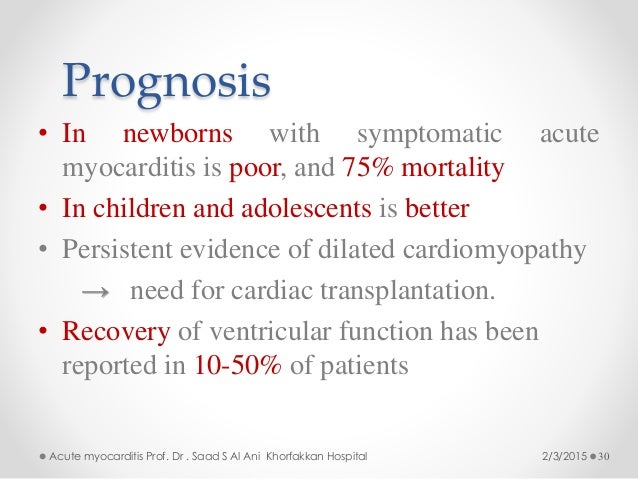 Prognosis

• In newborns with symptomatic acute myocarditis is poor, and 75% mortality
• In children and adolescents is better
• Persistent evidence of dilated cardiomyopathy
→ need for cardiac transplantation.
• Recovery of ventricular function has been reported in 10-50% of patients

● Acute myocarditis Prof. Dr . Saad S Al Ani Khorfakkan Hospital 2/3/2015 ● 30